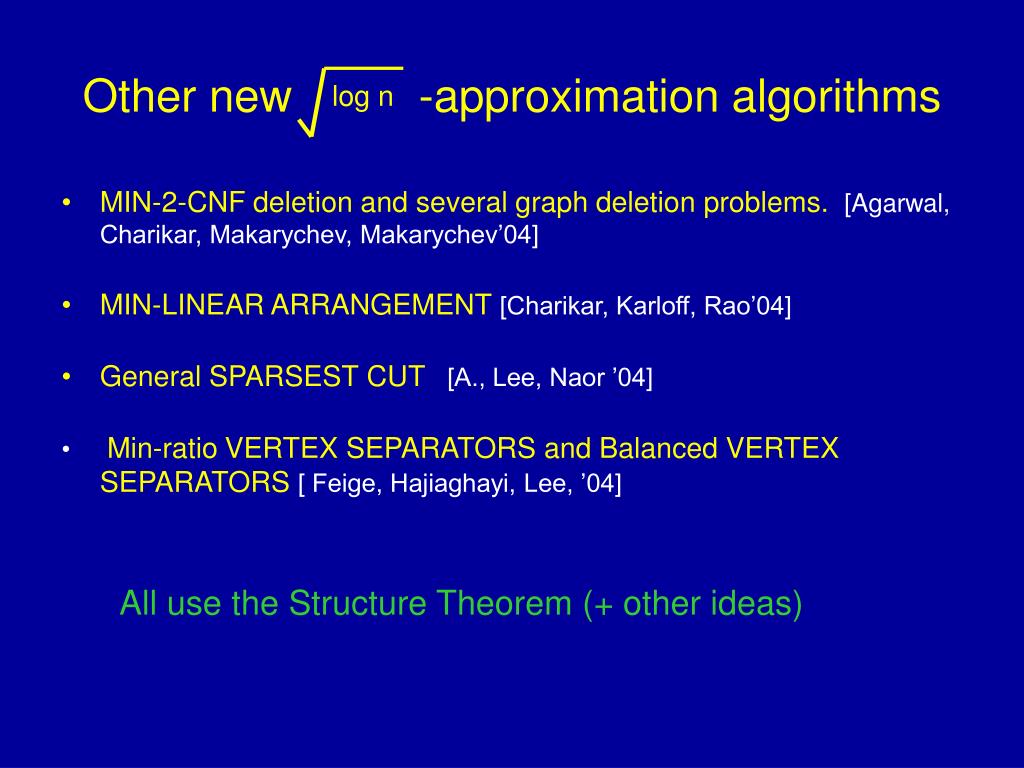 Other new $\sqrt{\log n}$ -approximation algorithms

• MIN-2-CNF deletion and several graph deletion problems. [Agarwal, Charikar, Makarychev, Makarychev'04]

• MIN-LINEAR ARRANGEMENT [Charikar, Karloff, Rao'04]

• General SPARSEST CUT [A., Lee, Naor '04]

• Min-ratio VERTEX SEPARATORS and Balanced VERTEX SEPARATORS [ Feige, Hajiaghayi, Lee, '04]

All use the Structure Theorem (+ other ideas)